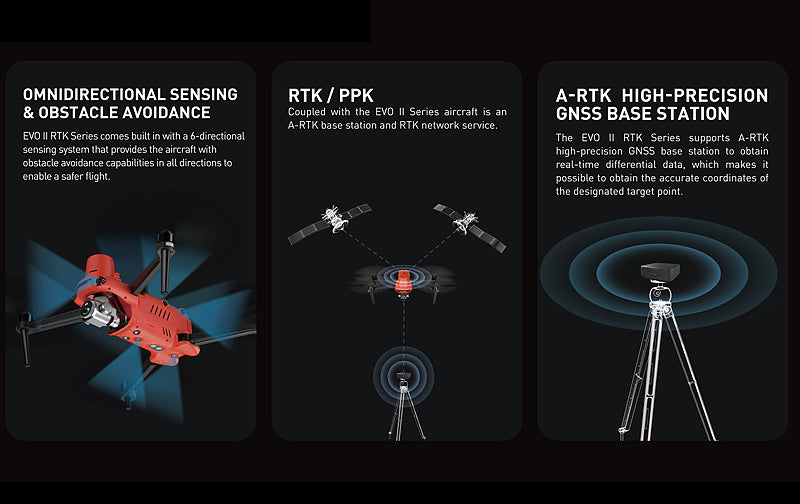 OMNIDIRECTIONAL SENSING & OBSTACLE AVOIDANCE

EVO II RTK Series comes built in with a 6-directional sensing system that provides the aircraft with obstacle avoidance capabilities in all directions to enable a safer flight.

RTK / PPK

Coupled with the EVO II Series aircraft is an A-RTK base station and RTK network service.

A-RTK HIGH-PRECISION GNSS BASE STATION

The EVO II RTK Series supports A-RTK high-precision GNSS base station to obtain real-time differential data, which makes it possible to obtain the accurate coordinates of the designated target point.